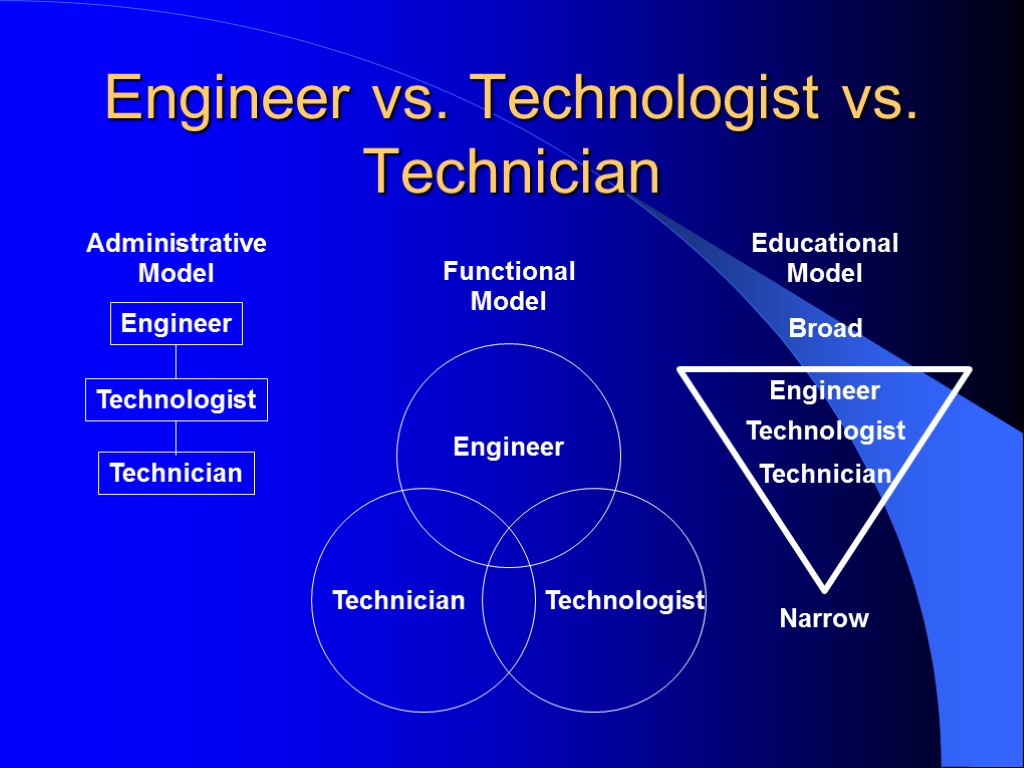 Engineer vs. Technologist vs. Technician

Administrative Model

Engineer

Technologist

Technician

Functional Model

Engineer

Technician

Technologist

Educational Model

Broad

Engineer

Technologist

Technician

Narrow